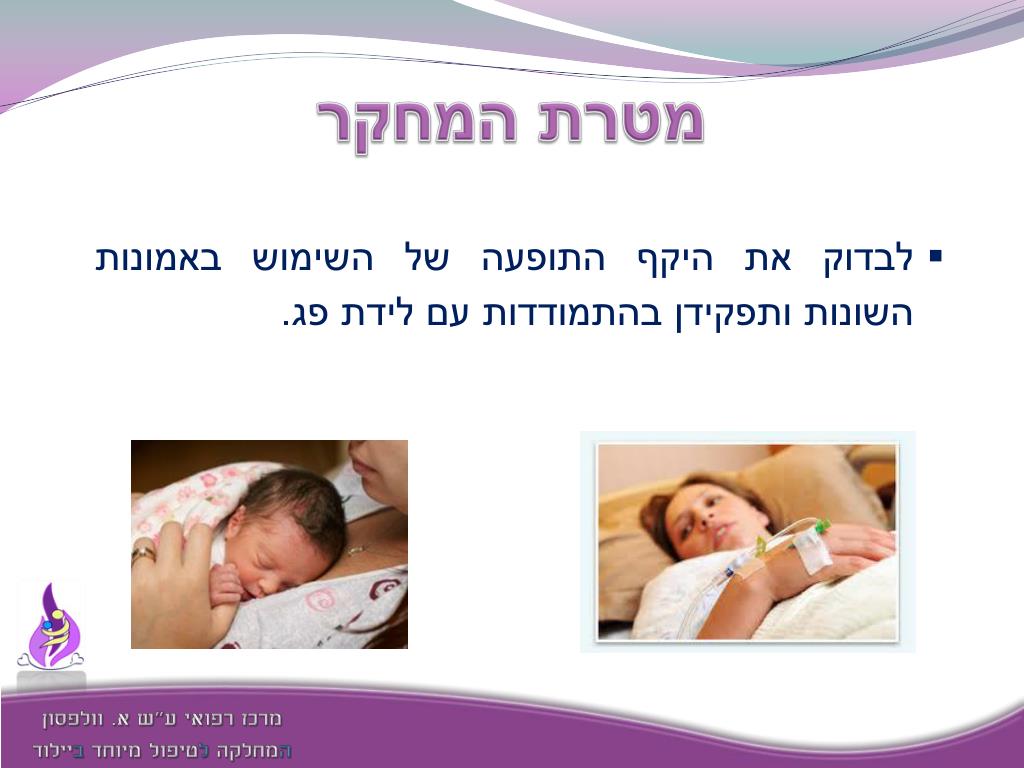 מטרת המחקר

▪ לבדוק את היקף התופעה של השימוש באמונות השונות ותפקידן בהתמודדות עם לידת פג.

מרכז רפואי ע"ש א. וולפסון
המחלקה לטיפול מיוחד ביילוד